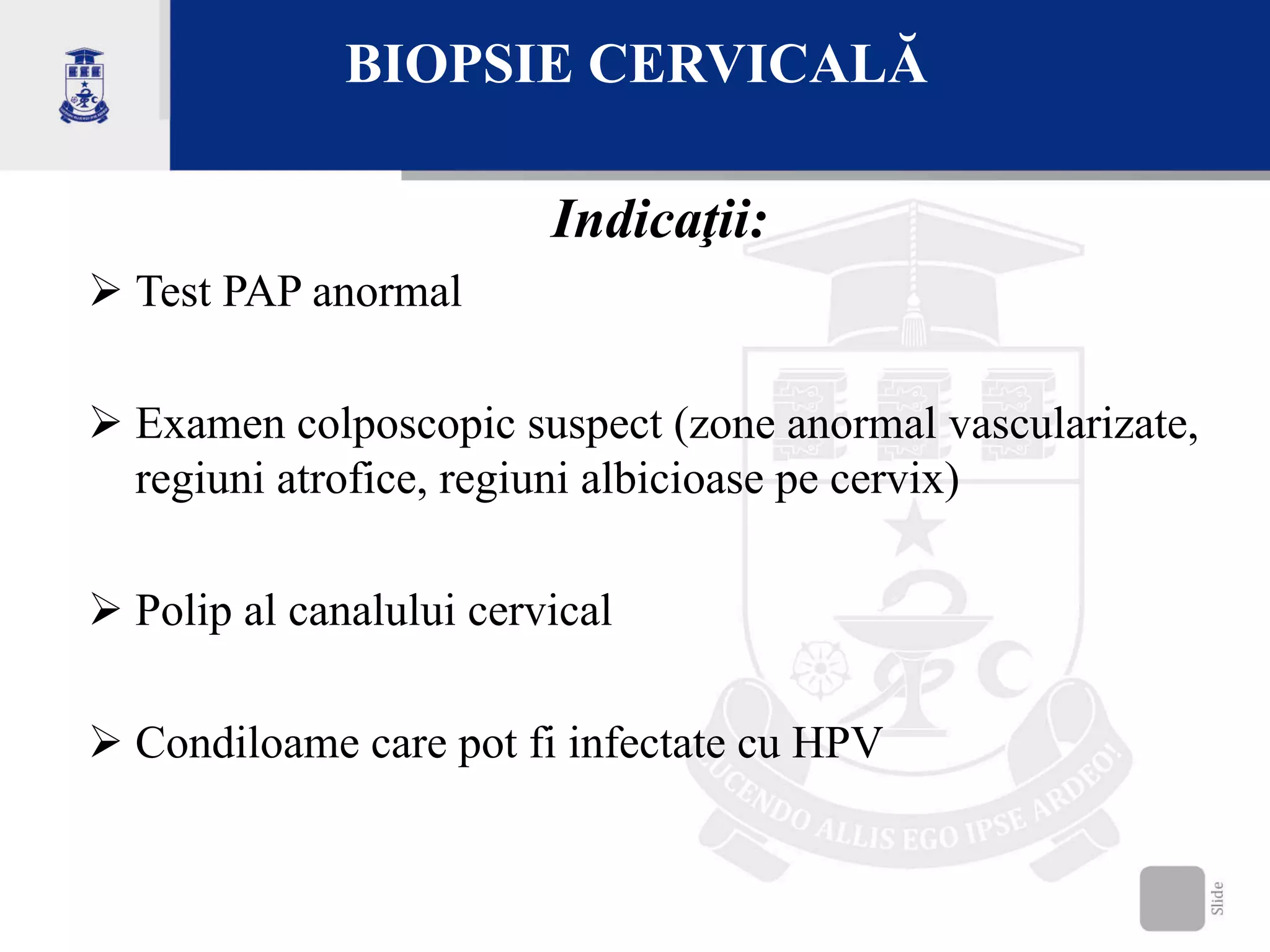 BIOPSIE CERVICALĂ

Indicaţii:

➢ Test PAP anormal

➢ Examen colposcopic suspect (zone anormal vascularizate, regiuni atrofice, regiuni albicioase pe cervix)

➢ Polip al canalului cervical

➢ Condiloame care pot fi infectate cu HPV

LUCENDO ALLIS EGO IPSE ARDEO!

Slide